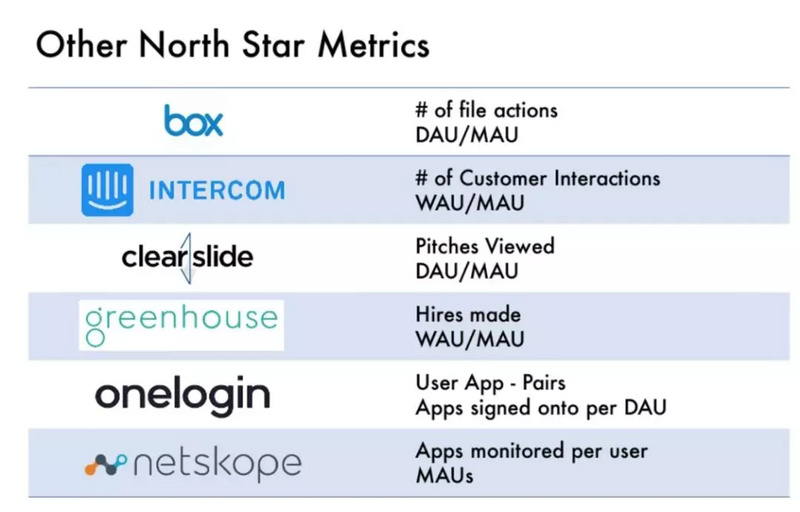 Other North Star Metrics

| | |
|---|---|
| box | # of file actions DAU/MAU |
| INTERCOM | # of Customer Interactions WAU/MAU |
| clearslide | Pitches Viewed DAU/MAU |
| greenhouse | Hires made WAU/MAU |
| onelogin | User App - Pairs Apps signed onto per DAU |
| netskope | Apps monitored per user MAUs |